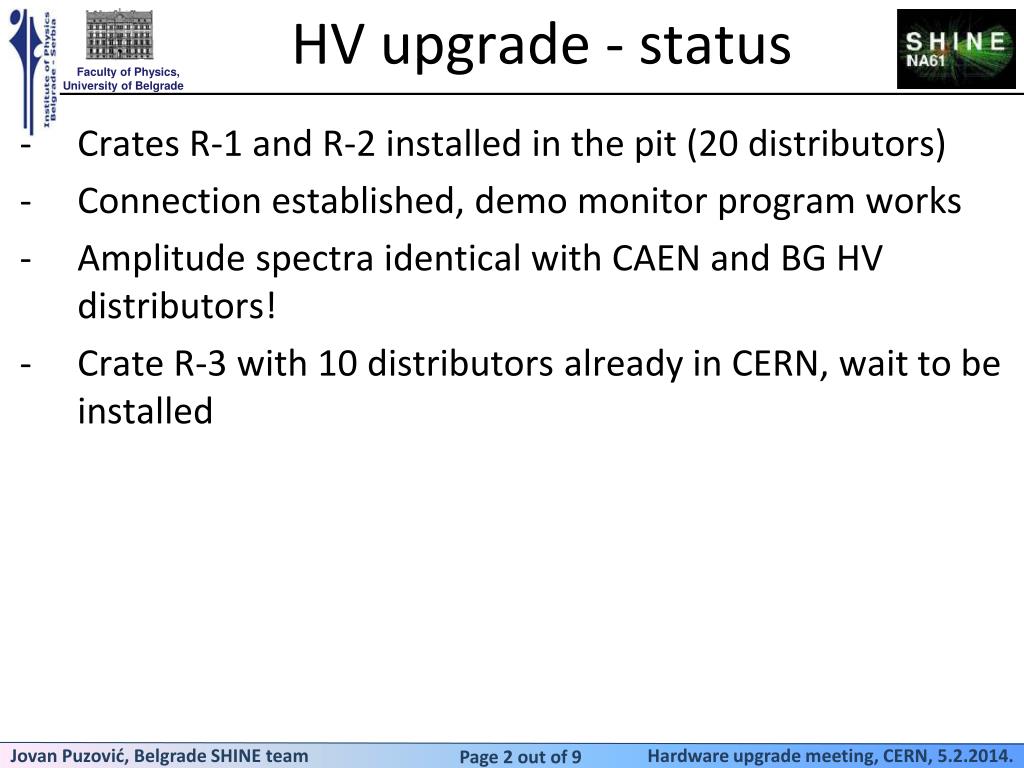 Institute of Physics Belgrade - Serbia

Faculty of Physics, University of Belgrade

HV upgrade - status

SHINE NA61

- Crates R-1 and R-2 installed in the pit (20 distributors)
- Connection established, demo monitor program works
- Amplitude spectra identical with CAEN and BG HV distributors!
- Crate R-3 with 10 distributors already in CERN, wait to be installed

Jovan Puzović, Belgrade SHINE team

Page 2 out of 9

Hardware upgrade meeting, CERN, 5.2.2014.